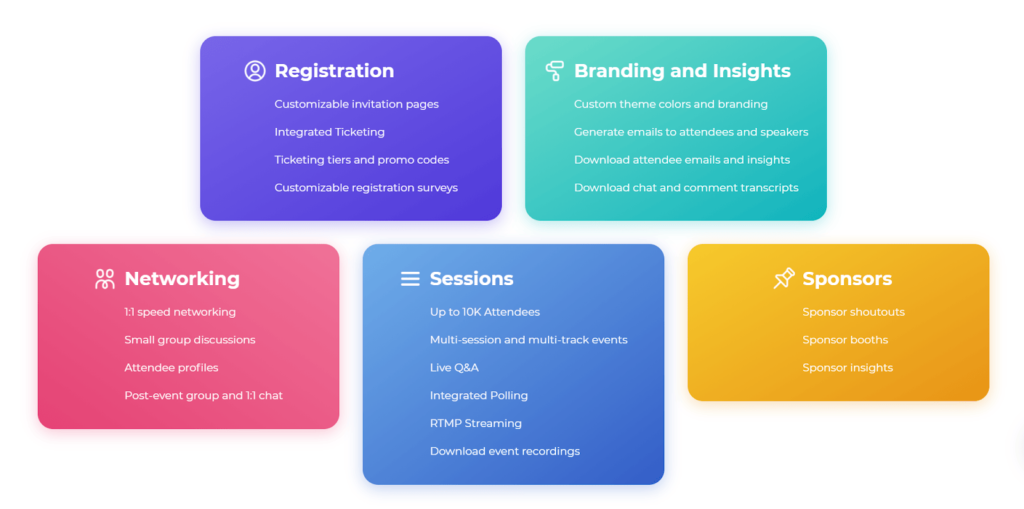 Registration

Customizable invitation pages

Integrated Ticketing

Ticketing tiers and promo codes

Customizable registration surveys

Branding and Insights

Custom theme colors and branding

Generate emails to attendees and speakers

Download attendee emails and insights

Download chat and comment transcripts

Networking

1:1 speed networking

Small group discussions

Attendee profiles

Post-event group and 1:1 chat

Sessions

Up to 10K Attendees

Multi-session and multi-track events

Live Q&A

Integrated Polling

RTMP Streaming

Download event recordings

Sponsors

Sponsor shoutouts

Sponsor booths

Sponsor insights